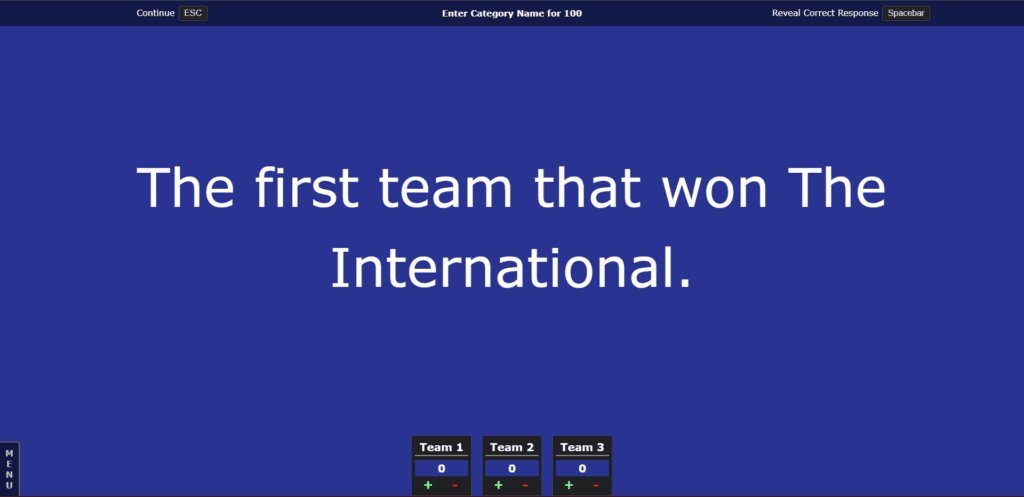 Continue ESC
Enter Category Name for 100
Reveal Correct Response Spacebar

The first team that won The International.

MENU

Team 1
0
+ -

Team 2
0
+ -

Team 3
0
+ -